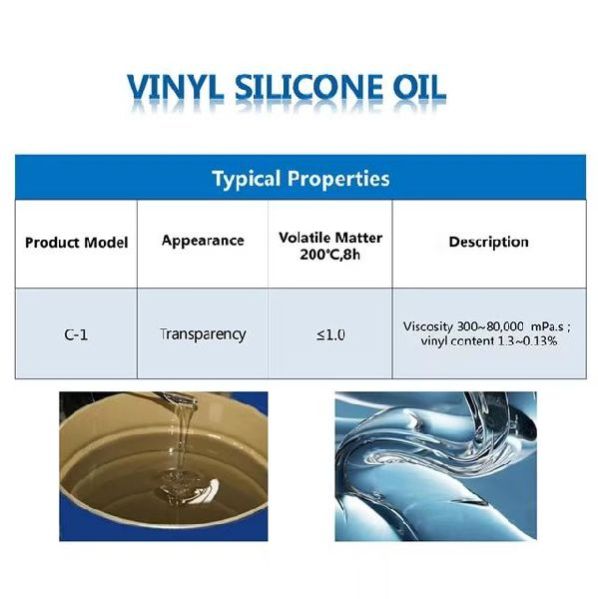 VINYL SILICONE OIL

Typical Properties

| Product Model | Appearance | Volatile Matter 200°C,8h | Description |
|---|---|---|---|
| C-1 | Transparency | ≤1.0 | Viscosity 300~80,000 mPa.s ; vinyl content 1.3~0.13% |